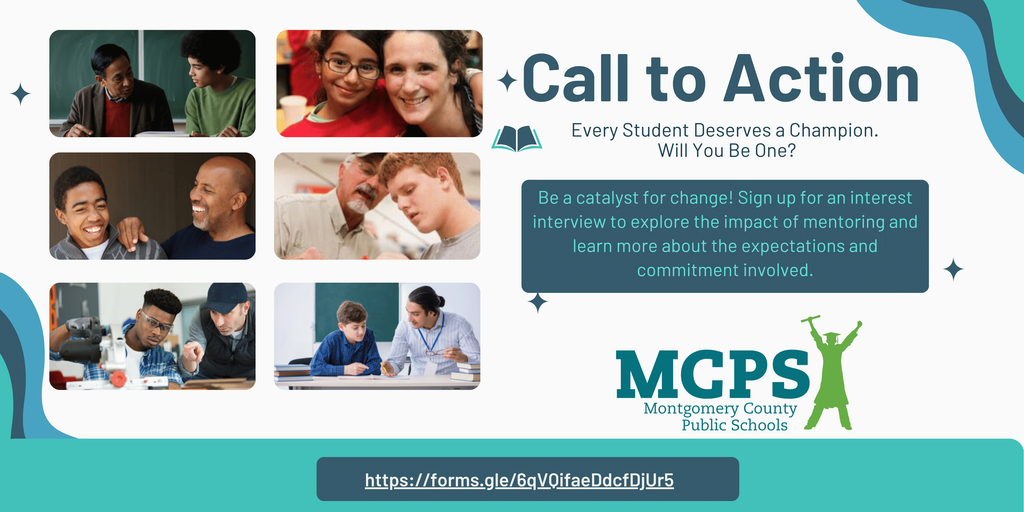 Call to Action

Every Student Deserves a Champion. Will You Be One?

Be a catalyst for change! Sign up for an interest interview to explore the impact of mentoring and learn more about the expectations and commitment involved.

MCPS
Montgomery County Public Schools

https://forms.gle/6qVQifaeDdcfDjUr5